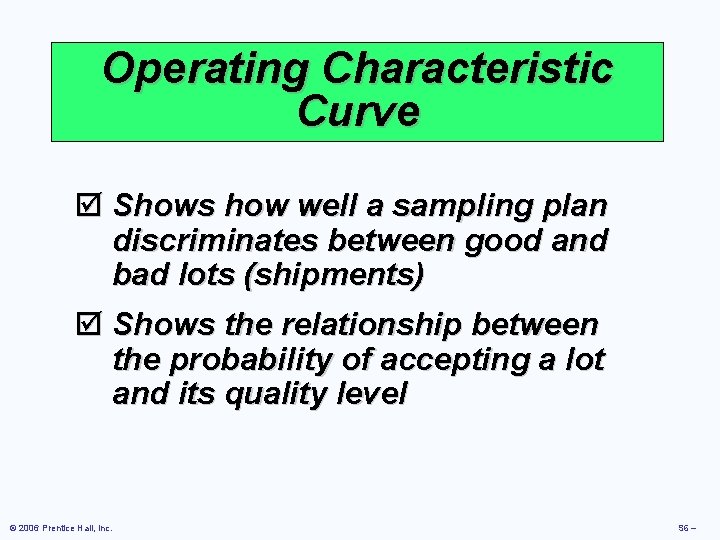 Operating Characteristic Curve

☑ Shows how well a sampling plan discriminates between good and bad lots (shipments)

☑ Shows the relationship between the probability of accepting a lot and its quality level

© 2006 Prentice Hall, Inc.

S6 –